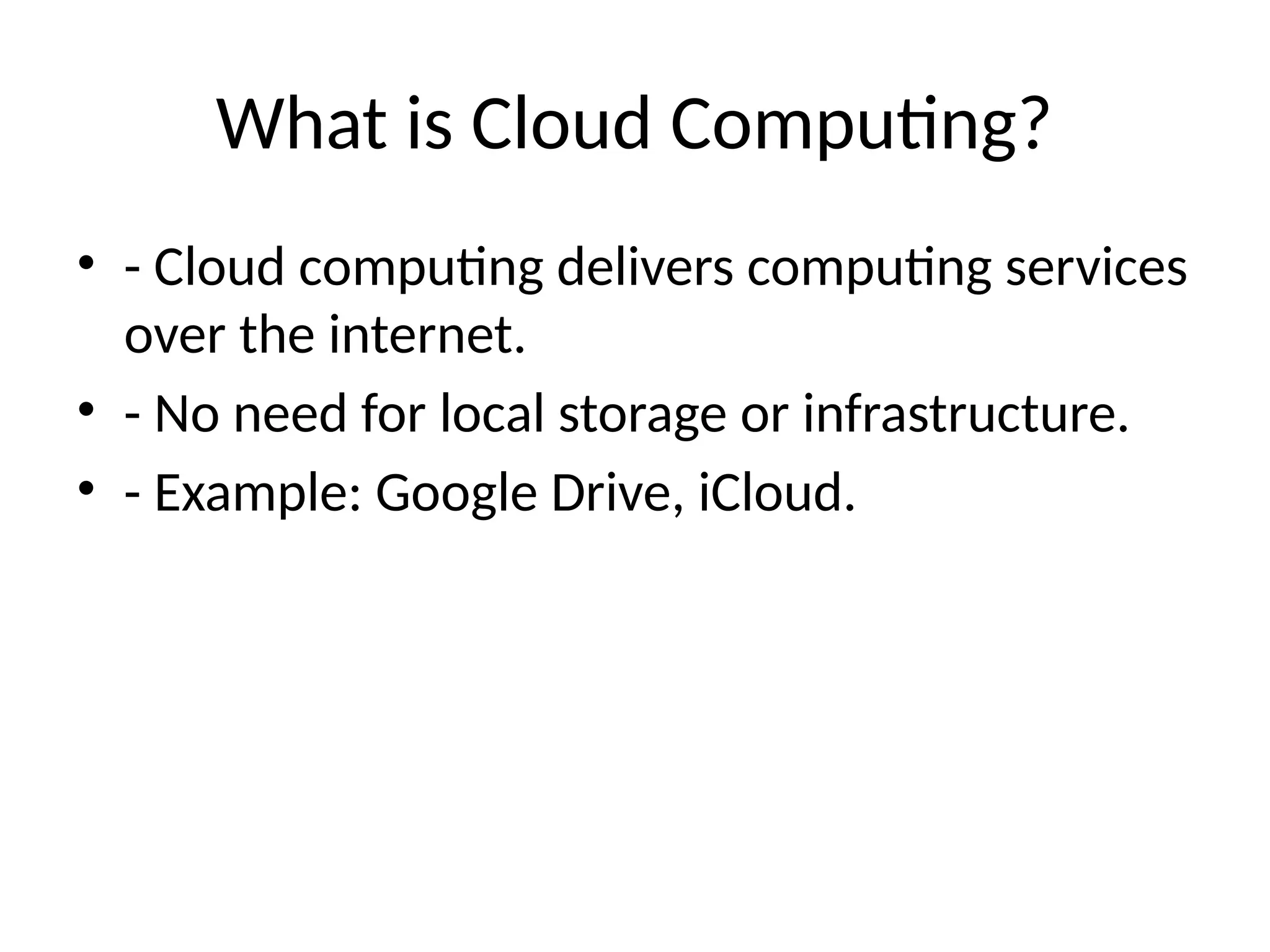 What is Cloud Computing?

• - Cloud computing delivers computing services over the internet.
• - No need for local storage or infrastructure.
• - Example: Google Drive, iCloud.